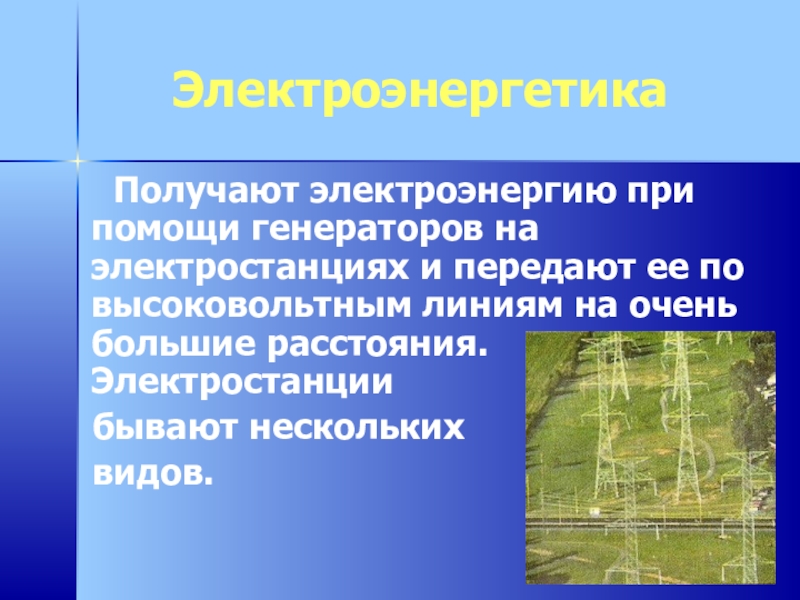 Электроэнергетика

Получают электроэнергию при помощи генераторов на электростанциях и передают ее по высоковольтным линиям на очень большие расстояния. Электростанции бывают нескольких видов.